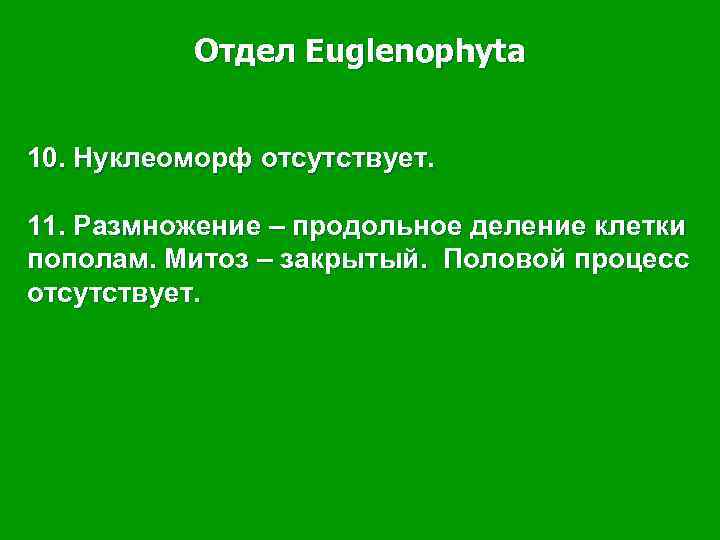 Отдел Euglenophyta

10. Нуклеоморф отсутствует.

11. Размножение – продольное деление клетки пополам. Митоз – закрытый. Половой процесс отсутствует.